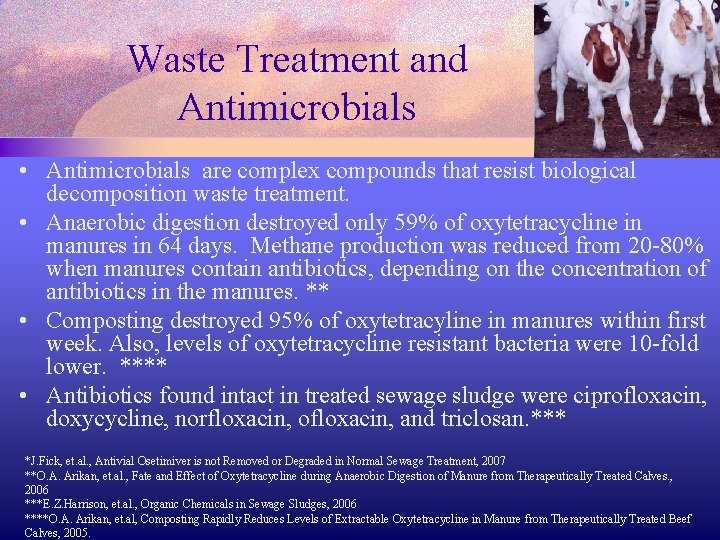 Waste Treatment and Antimicrobials

• Antimicrobials are complex compounds that resist biological decomposition waste treatment.
• Anaerobic digestion destroyed only 59% of oxytetracycline in manures in 64 days. Methane production was reduced from 20-80% when manures contain antibiotics, depending on the concentration of antibiotics in the manures. **
• Composting destroyed 95% of oxytetracyline in manures within first week. Also, levels of oxytetracycline resistant bacteria were 10-fold lower. ****
• Antibiotics found intact in treated sewage sludge were ciprofloxacin, doxycycline, norfloxacin, ofloxacin, and triclosan.***

*J.Fick, et.al., Antivial Osetimiver is not Removed or Degraded in Normal Sewage Treatment, 2007
**O.A. Arikan, et.al., Fate and Effect of Oxytetracycline during Anaerobic Digestion of Manure from Therapeutically Treated Calves., 2006
***E.Z.Harrison, et.al., Organic Chemicals in Sewage Sludges, 2006
****O.A. Arikan, et.al, Composting Rapidly Reduces Levels of Extractable Oxytetracycline in Manure from Therapeutically Treated Beef Calves, 2005.